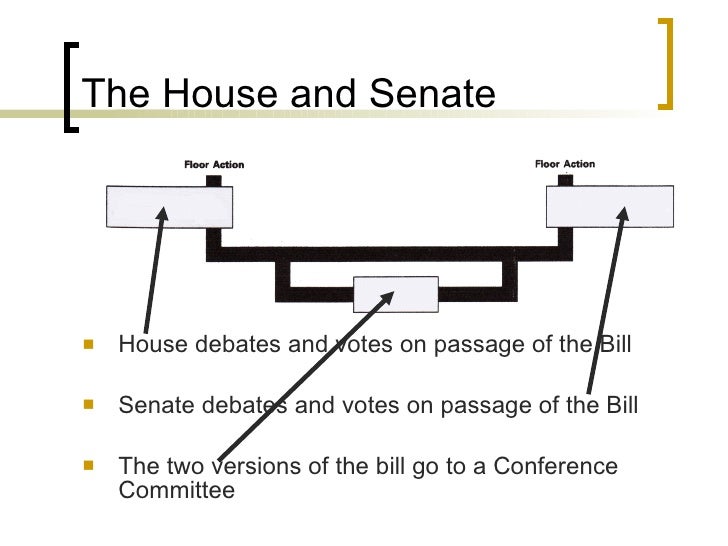 The House and Senate

Floor Action

Floor Action

House debates and votes on passage of the Bill

Senate debates and votes on passage of the Bill

The two versions of the bill go to a Conference Committee